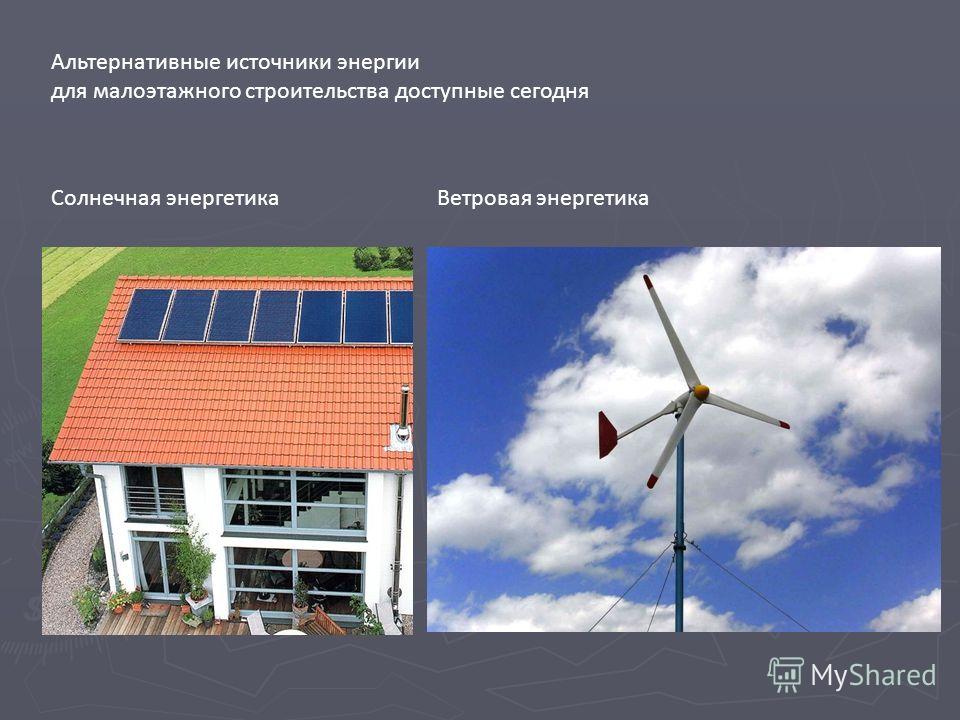 Альтернативные источники энергии
для малоэтажного строительства доступные сегодня

Солнечная энергетика

Ветровая энергетика

MyShared